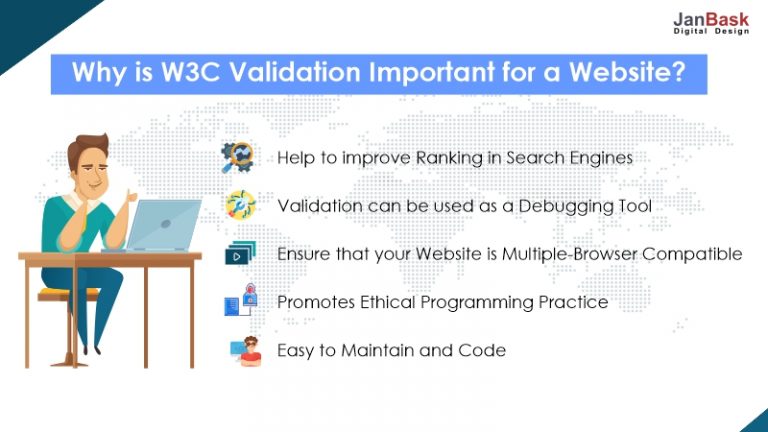 JanBask
Digital Design

Why is W3C Validation Important for a Website?

Help to improve Ranking in Search Engines

Validation can be used as a Debugging Tool

Ensure that your Website is Multiple-Browser Compatible

Promotes Ethical Programming Practice

Easy to Maintain and Code